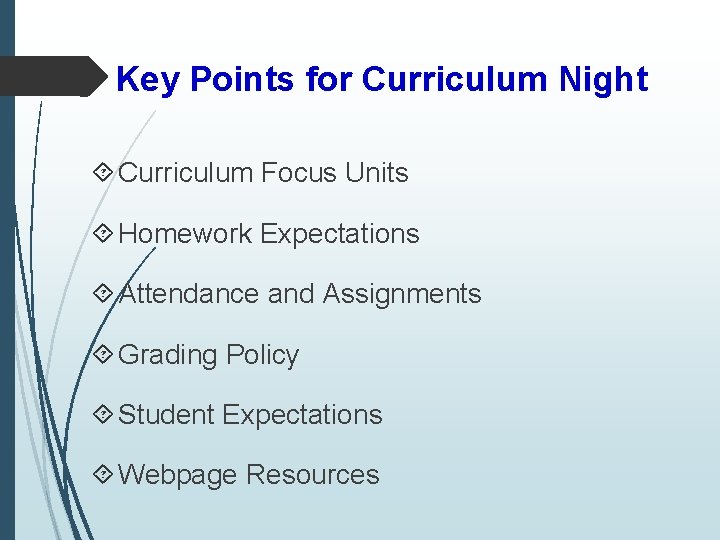 Key Points for Curriculum Night

Curriculum Focus Units

Homework Expectations

Attendance and Assignments

Grading Policy

Student Expectations

Webpage Resources